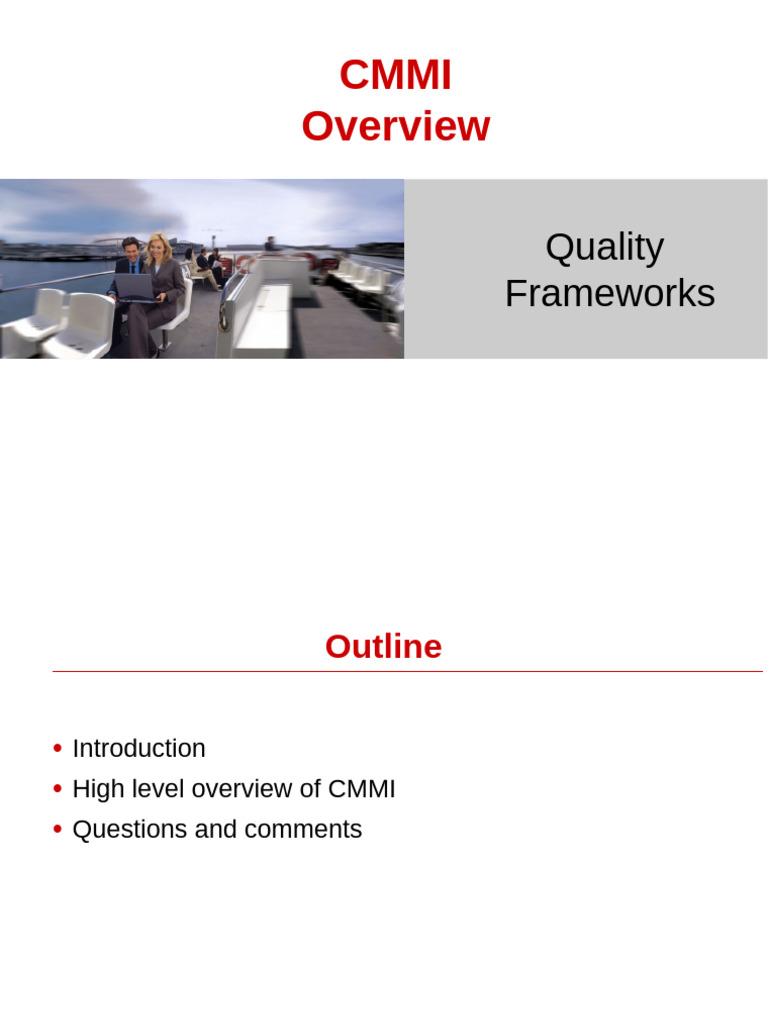 CMMI
Overview

Quality
Frameworks

Outline

• Introduction
• High level overview of CMMI
• Questions and comments